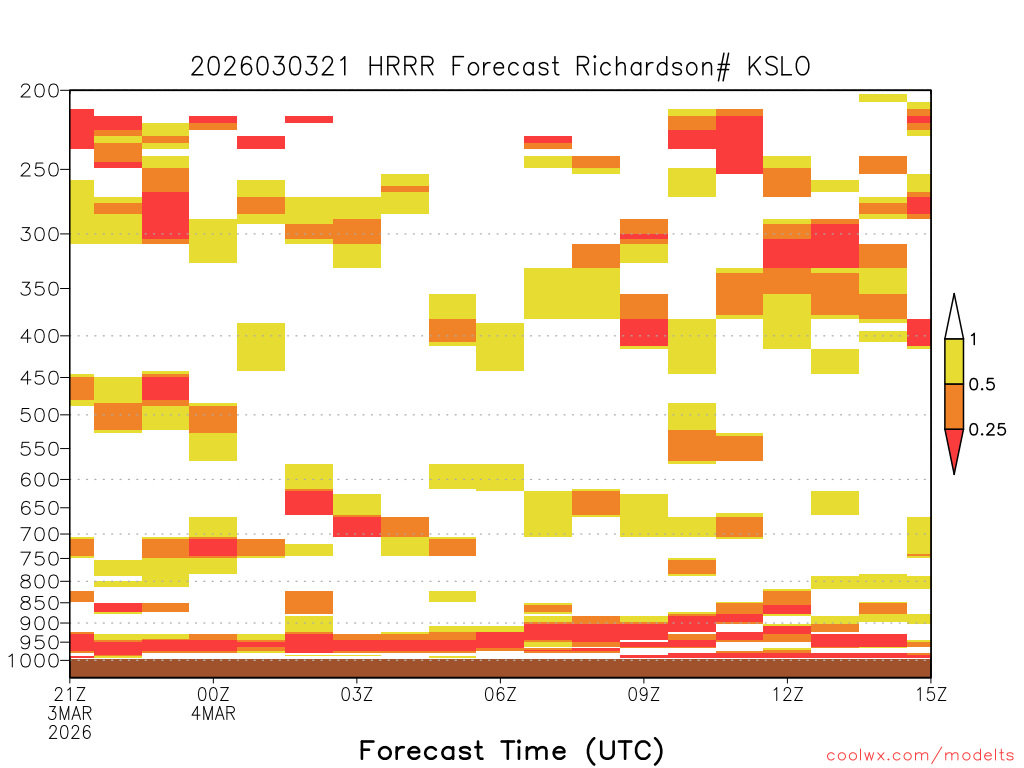 2026030321 HRRR Forecast Richardson# KSLO

200
250
300
350
400
450
500
550
600
650
700
750
800
850
900
950
1000

1
0.5
0.25

21Z
3MAR
2026
00Z
4MAR
03Z
06Z
09Z
12Z
15Z

Forecast Time (UTC)

coolwx.com/modelts